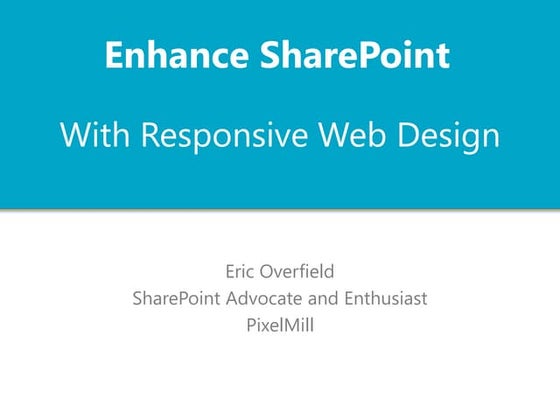 Enhance SharePoint

With Responsive Web Design

Eric Overfield
SharePoint Advocate and Enthusiast
PixelMill